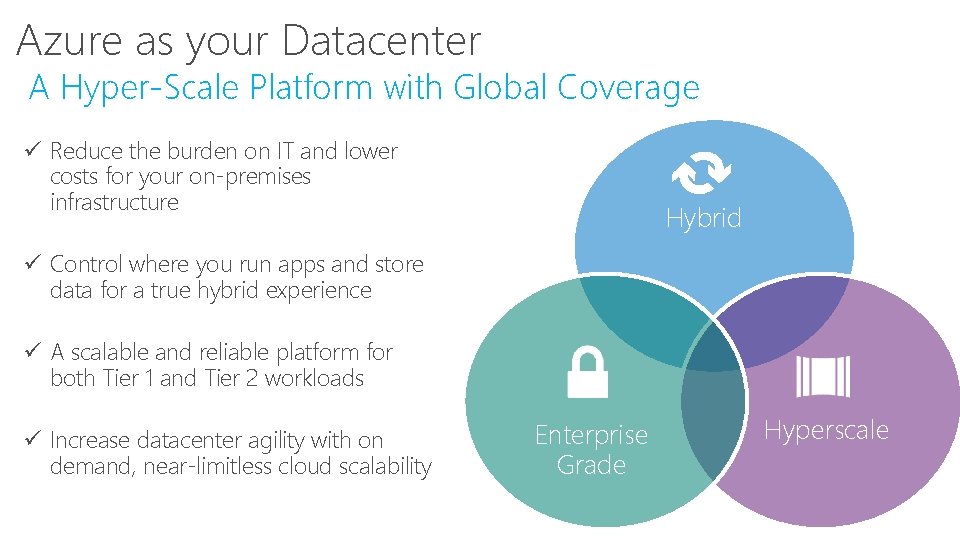 Azure as your Datacenter
A Hyper-Scale Platform with Global Coverage

✓ Reduce the burden on IT and lower costs for your on-premises infrastructure

✓ Control where you run apps and store data for a true hybrid experience

✓ A scalable and reliable platform for both Tier 1 and Tier 2 workloads

✓ Increase datacenter agility with on demand, near-limitless cloud scalability

Hybrid

Enterprise Grade

Hyperscale